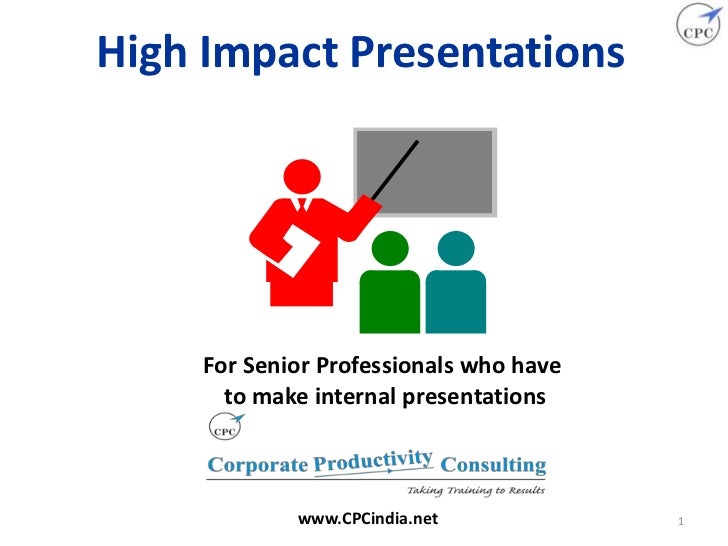 CPC

High Impact Presentations

For Senior Professionals who have to make internal presentations

CPC

Corporate Productivity Consulting

Taking Training to Results

www.CPCindia.net

1